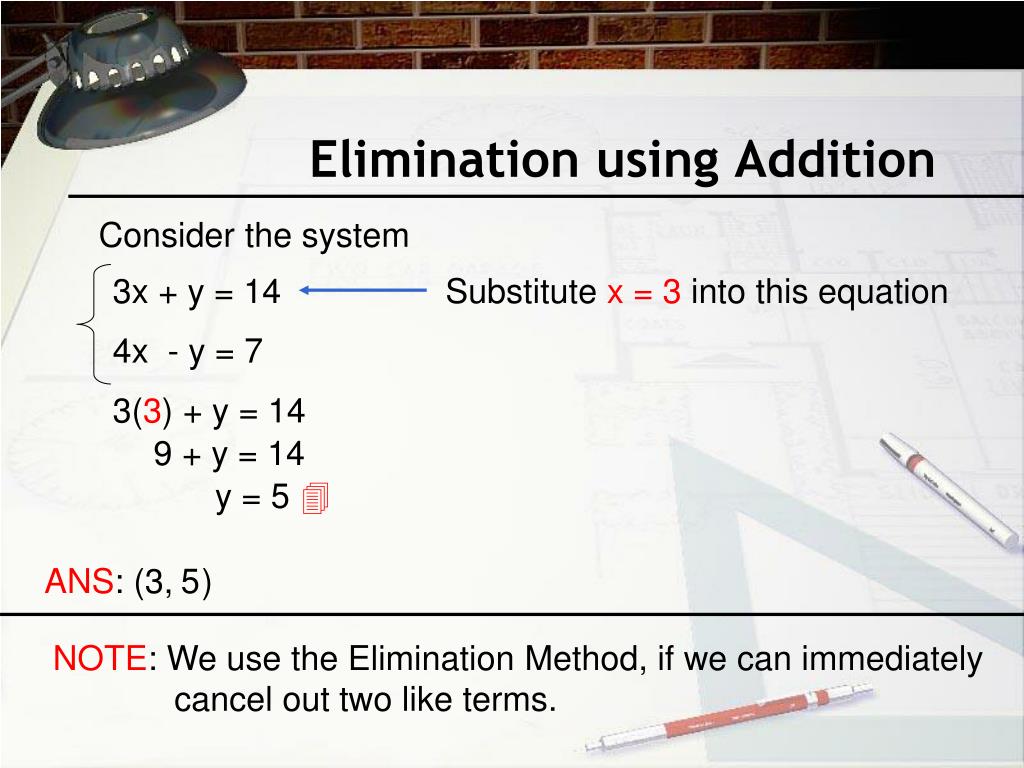 Elimination using Addition

Consider the system

$3x + y = 14$ Substitute $x = 3$ into this equation

$4x - y = 7$

$3(3) + y = 14$

$9 + y = 14$

$y = 5$

ANS: (3, 5)

NOTE: We use the Elimination Method, if we can immediately cancel out two like terms.